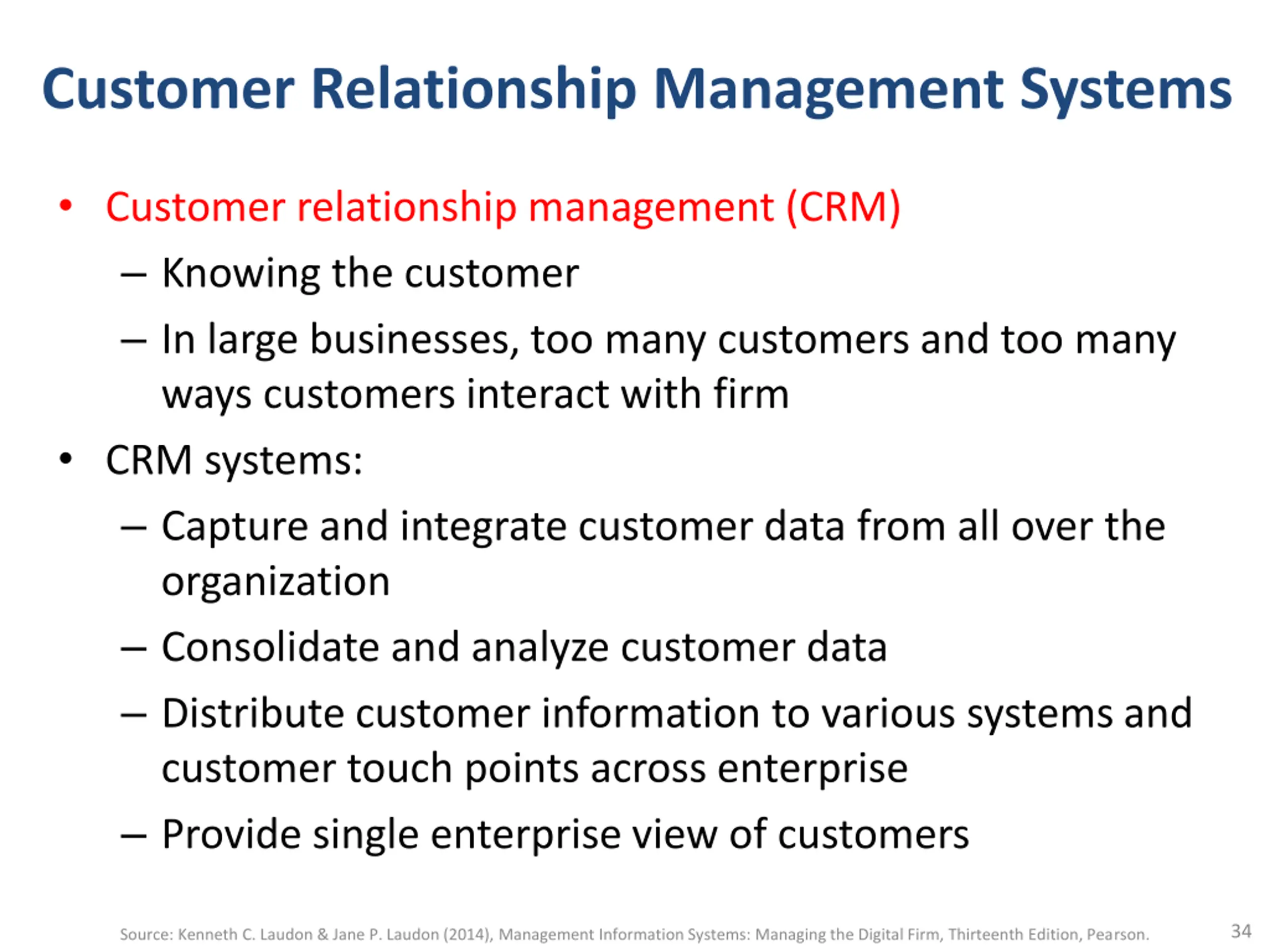 Customer Relationship Management Systems

• Customer relationship management (CRM)
– Knowing the customer
– In large businesses, too many customers and too many ways customers interact with firm
• CRM systems:
– Capture and integrate customer data from all over the organization
– Consolidate and analyze customer data
– Distribute customer information to various systems and customer touch points across enterprise
– Provide single enterprise view of customers

Source: Kenneth C. Laudon & Jane P. Laudon (2014), Management Information Systems: Managing the Digital Firm, Thirteenth Edition, Pearson.

34